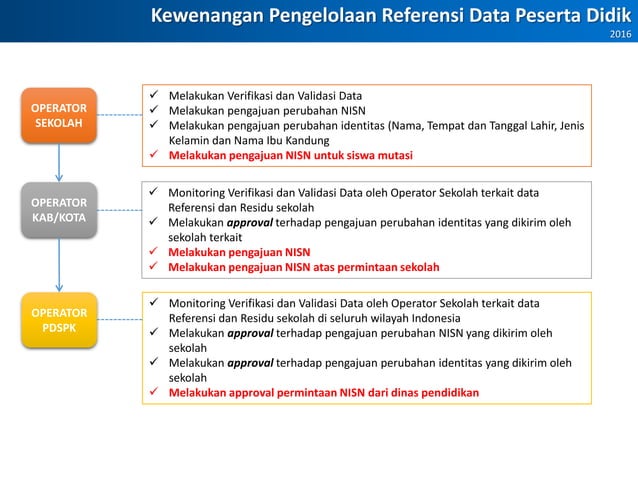 Kewenangan Pengelolaan Referensi Data Peserta Didik
2016

OPERATOR SEKOLAH

✓ Melakukan Verifikasi dan Validasi Data
✓ Melakukan pengajuan perubahan NISN
✓ Melakukan pengajuan perubahan identitas (Nama, Tempat dan Tanggal Lahir, Jenis Kelamin dan Nama Ibu Kandung
✓ Melakukan pengajuan NISN untuk siswa mutasi

OPERATOR KAB/KOTA

✓ Monitoring Verifikasi dan Validasi Data oleh Operator Sekolah terkait data Referensi dan Residu sekolah
✓ Melakukan approval terhadap pengajuan perubahan identitas yang dikirim oleh sekolah terkait
✓ Melakukan pengajuan NISN
✓ Melakukan pengajuan NISN atas permintaan sekolah

OPERATOR PDSPK

✓ Monitoring Verifikasi dan Validasi Data oleh Operator Sekolah terkait data Referensi dan Residu sekolah di seluruh wilayah Indonesia
✓ Melakukan approval terhadap pengajuan perubahan NISN yang dikirim oleh sekolah
✓ Melakukan approval terhadap pengajuan perubahan identitas yang dikirim oleh sekolah
✓ Melakukan approval permintaan NISN dari dinas pendidikan